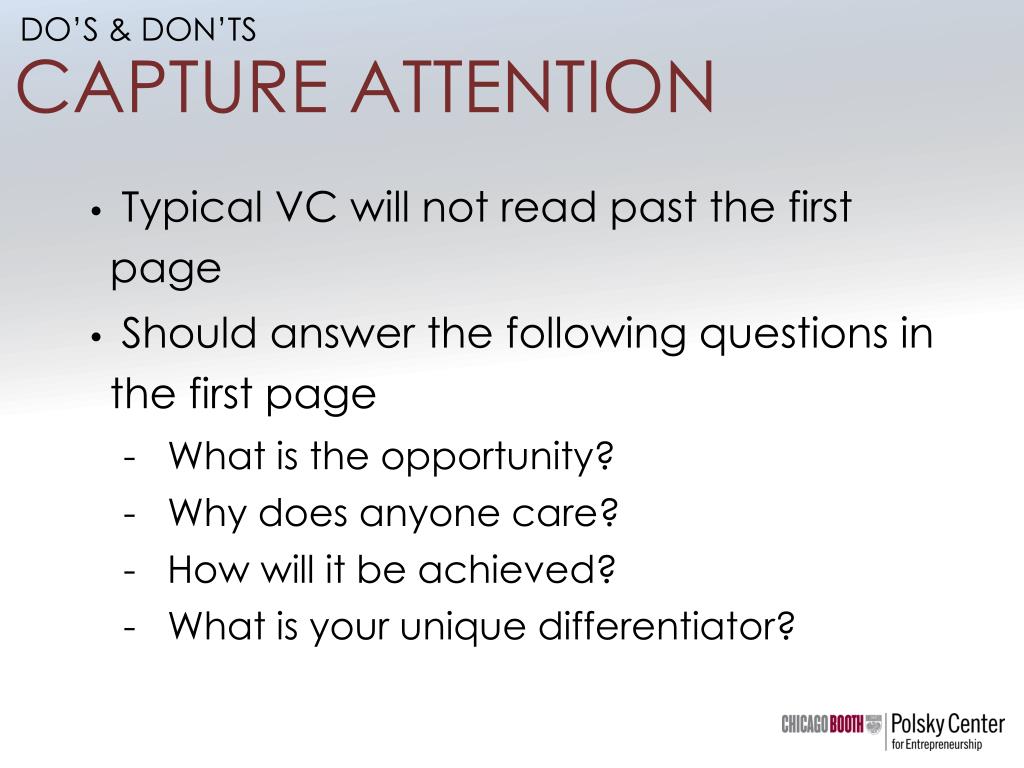 DO'S & DON'TS
CAPTURE ATTENTION

• Typical VC will not read past the first page

• Should answer the following questions in the first page

- What is the opportunity?
- Why does anyone care?
- How will it be achieved?
- What is your unique differentiator?

CHICAGO BOOTH | Polsky Center for Entrepreneurship